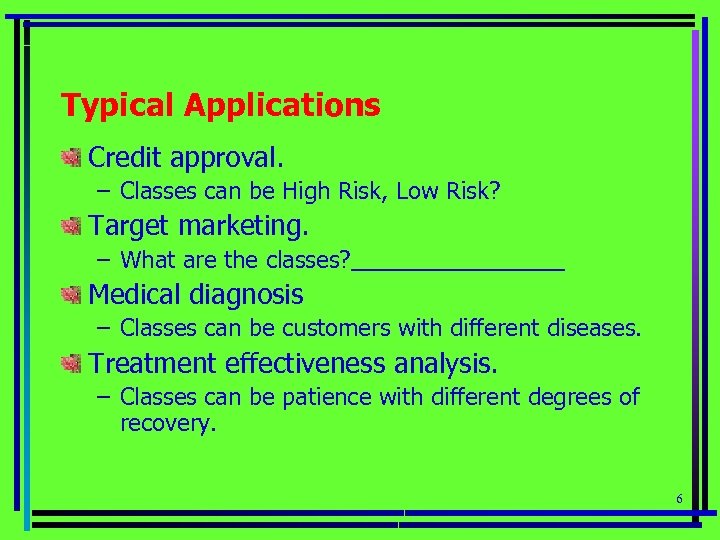 Typical Applications

Credit approval.

– Classes can be High Risk, Low Risk?

Target marketing.

– What are the classes?________________

Medical diagnosis

– Classes can be customers with different diseases.

Treatment effectiveness analysis.

– Classes can be patience with different degrees of recovery.

6